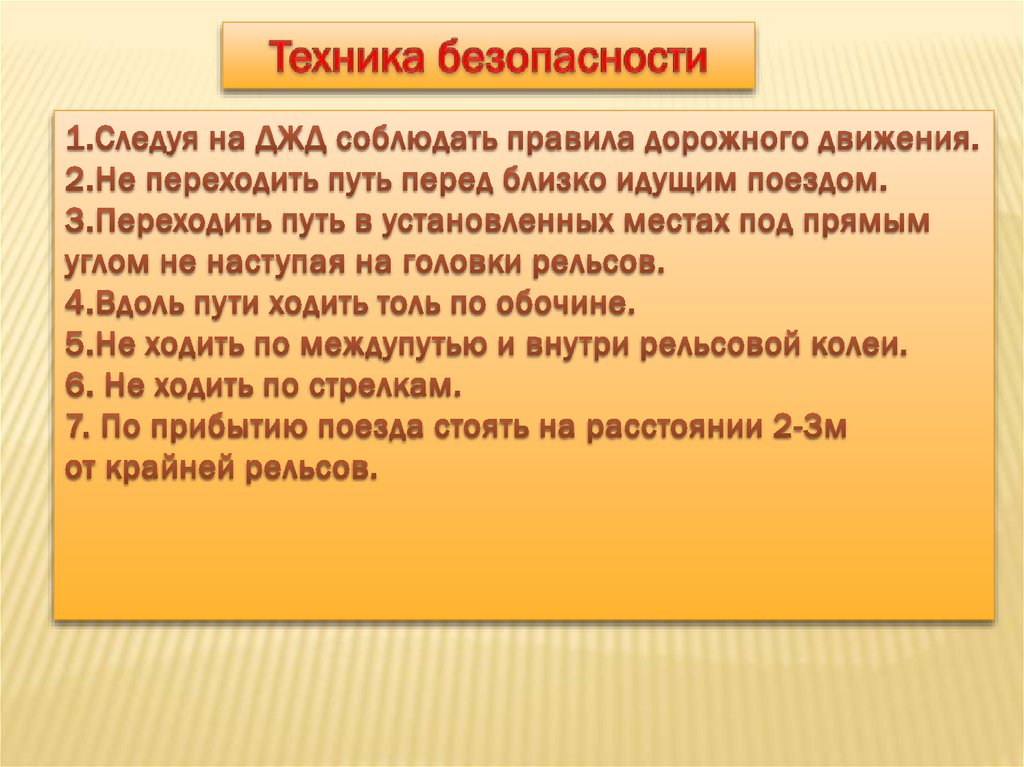 Техника безопасности

1.Следуя на ДЖД соблюдать правила дорожного движения.
2.Не переходить путь перед близко идущим поездом.
3.Переходить путь в установленных местах под прямым углом не наступая на головки рельсов.
4.Вдоль пути ходить толь по обочине.
5.Не ходить по междупутью и внутри рельсовой колеи.
6. Не ходить по стрелкам.
7. По прибытию поезда стоять на расстоянии 2-3м от крайней рельсов.